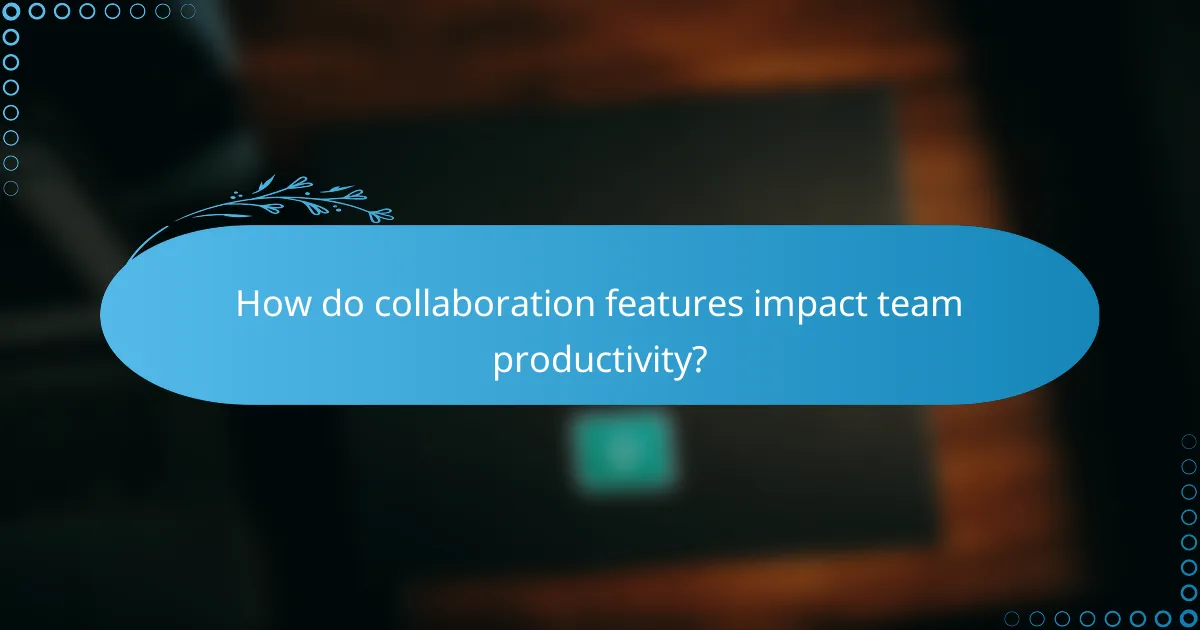 How do collaboration features impact team productivity?